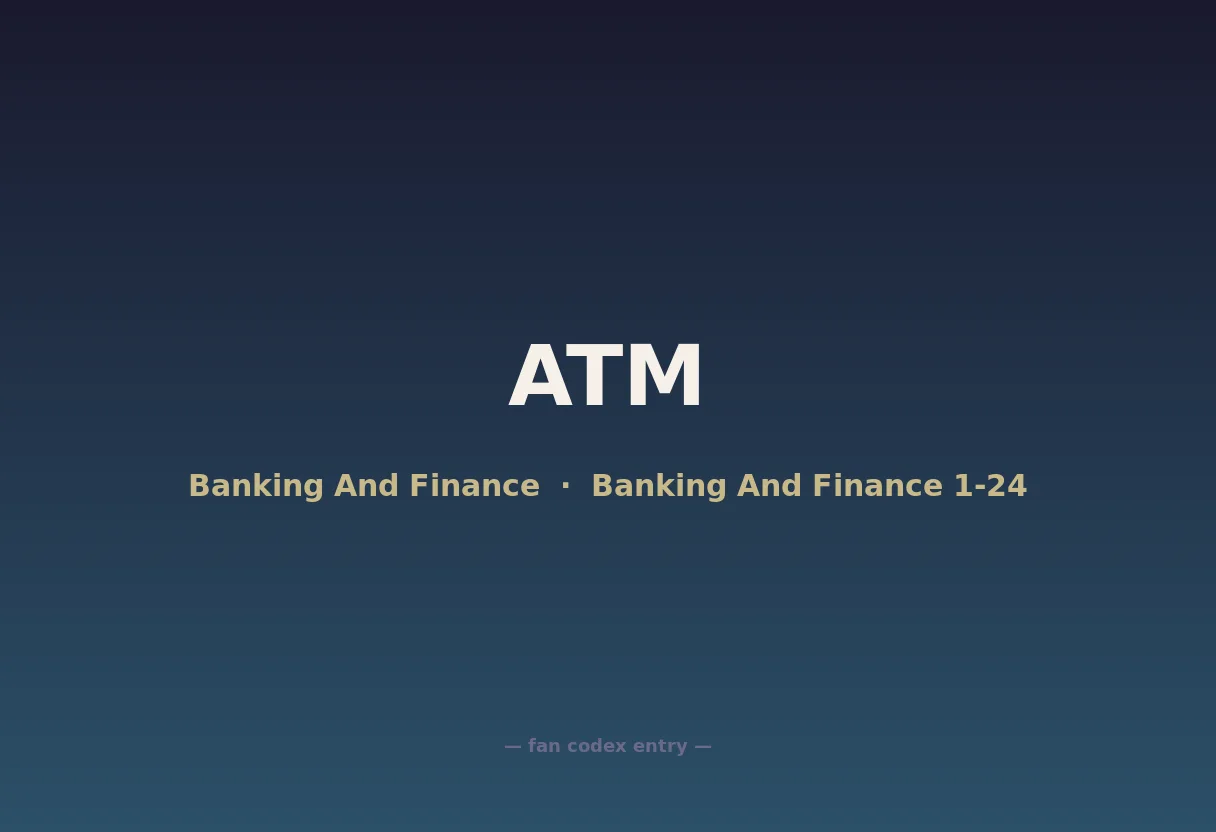 ATM

Banking And Finance · Banking And Finance 1-24

— fan codex entry —